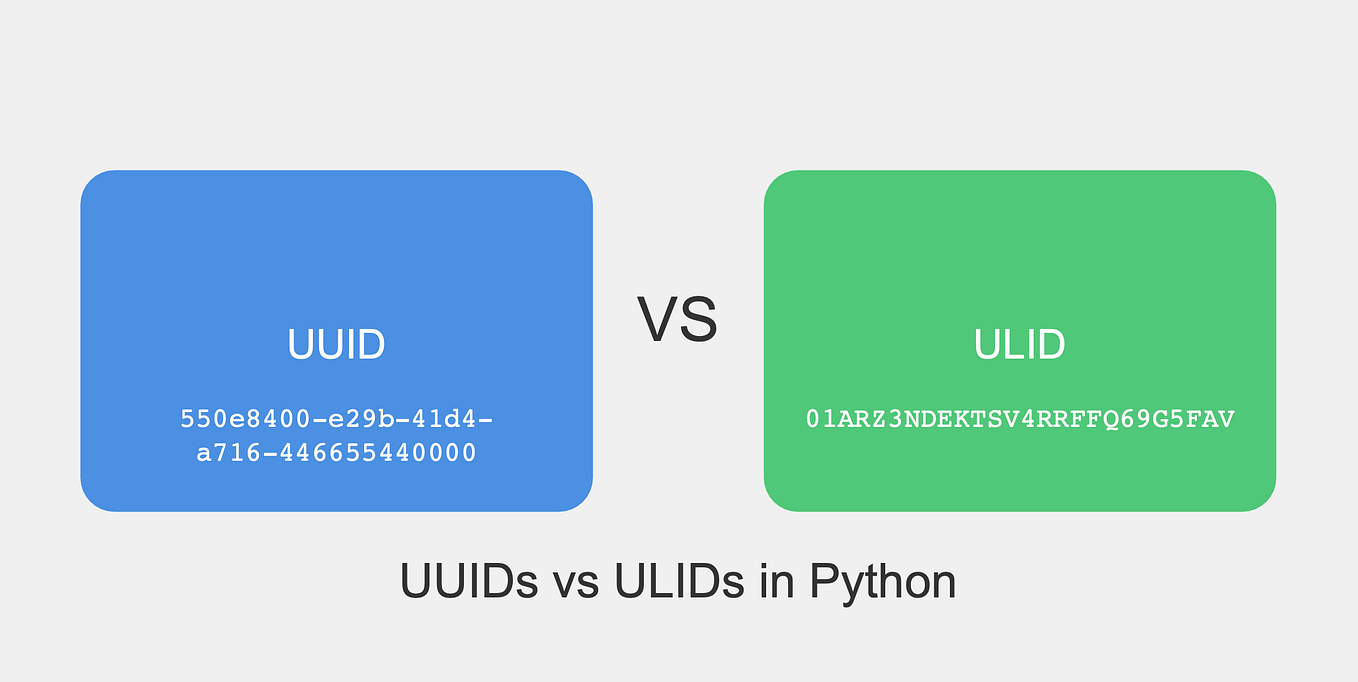 UUID

550e8400-e29b-41d4-a716-446655440000

VS

ULID

01ARZ3NDEKTSV4RRFFQ69G5FAV

UUIDs vs ULIDs in Python